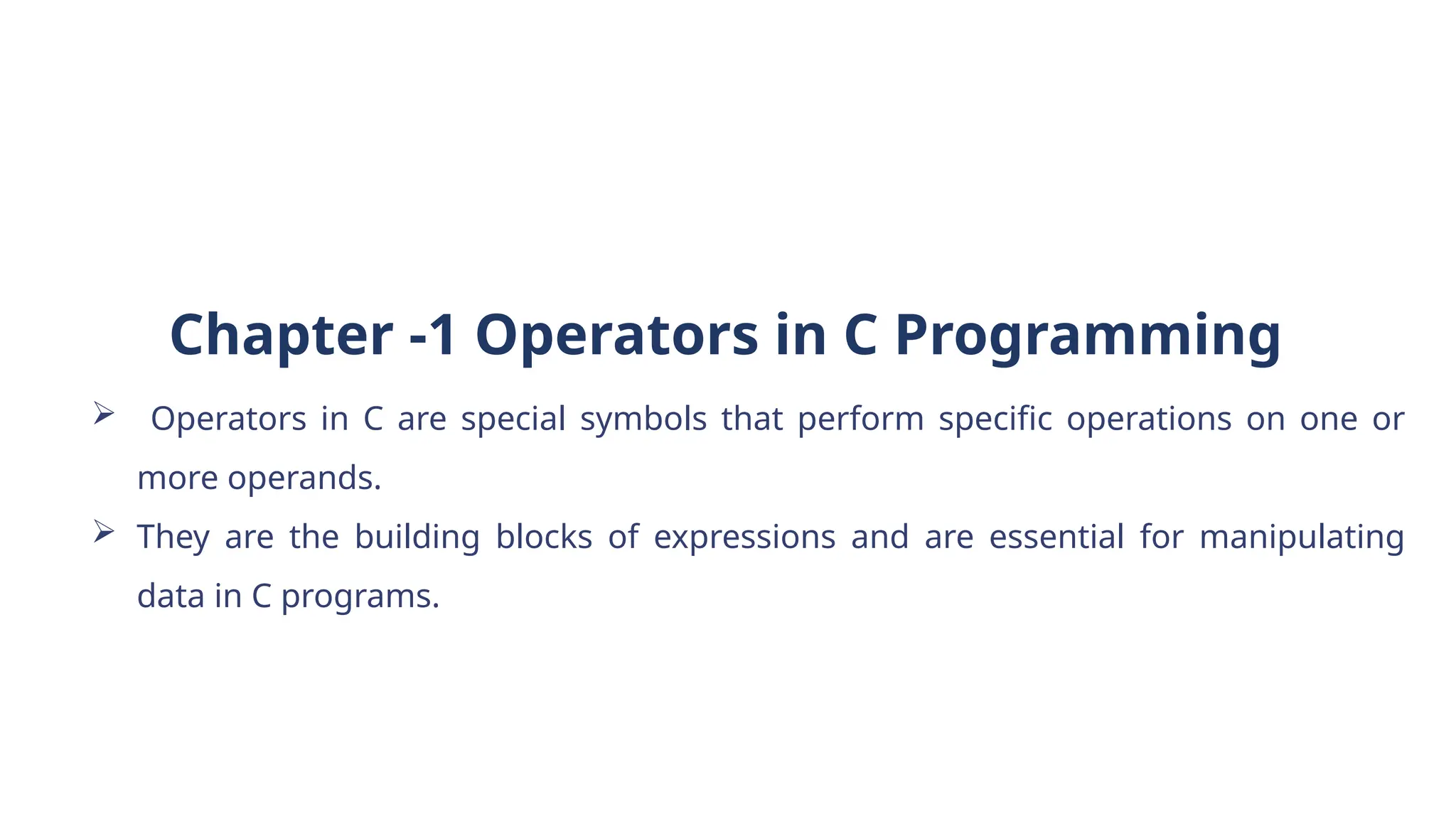 Chapter -1 Operators in C Programming

➢ Operators in C are special symbols that perform specific operations on one or more operands.

➢ They are the building blocks of expressions and are essential for manipulating data in C programs.